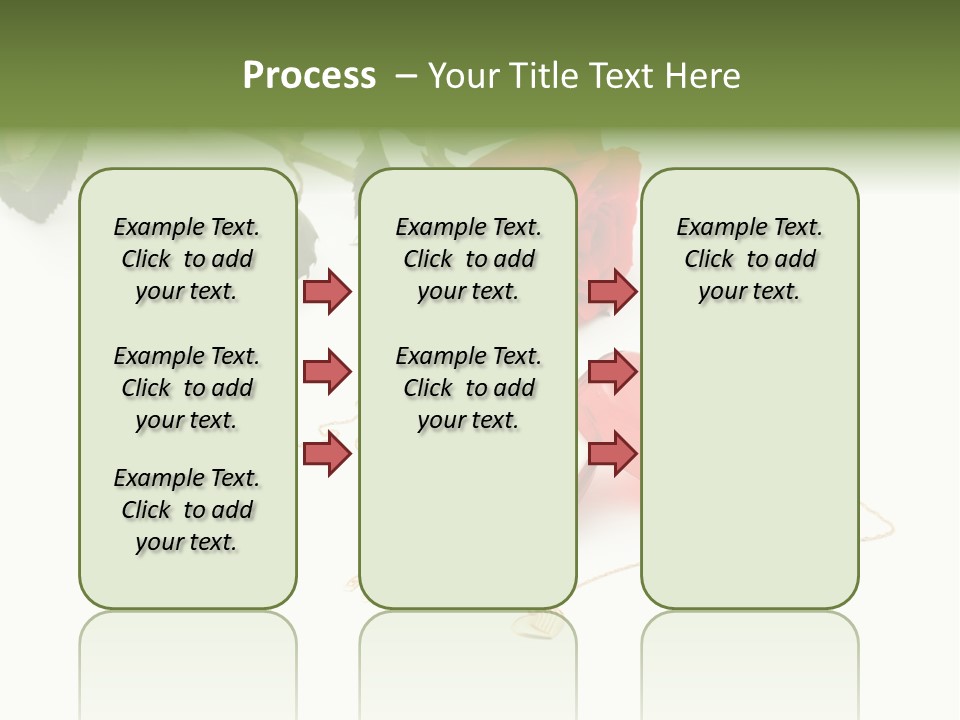 Process – Your Title Text Here

Example Text. Click to add your text.

Example Text. Click to add your text.

Example Text. Click to add your text.

Example Text. Click to add your text.

Example Text. Click to add your text.

Example Text. Click to add your text.